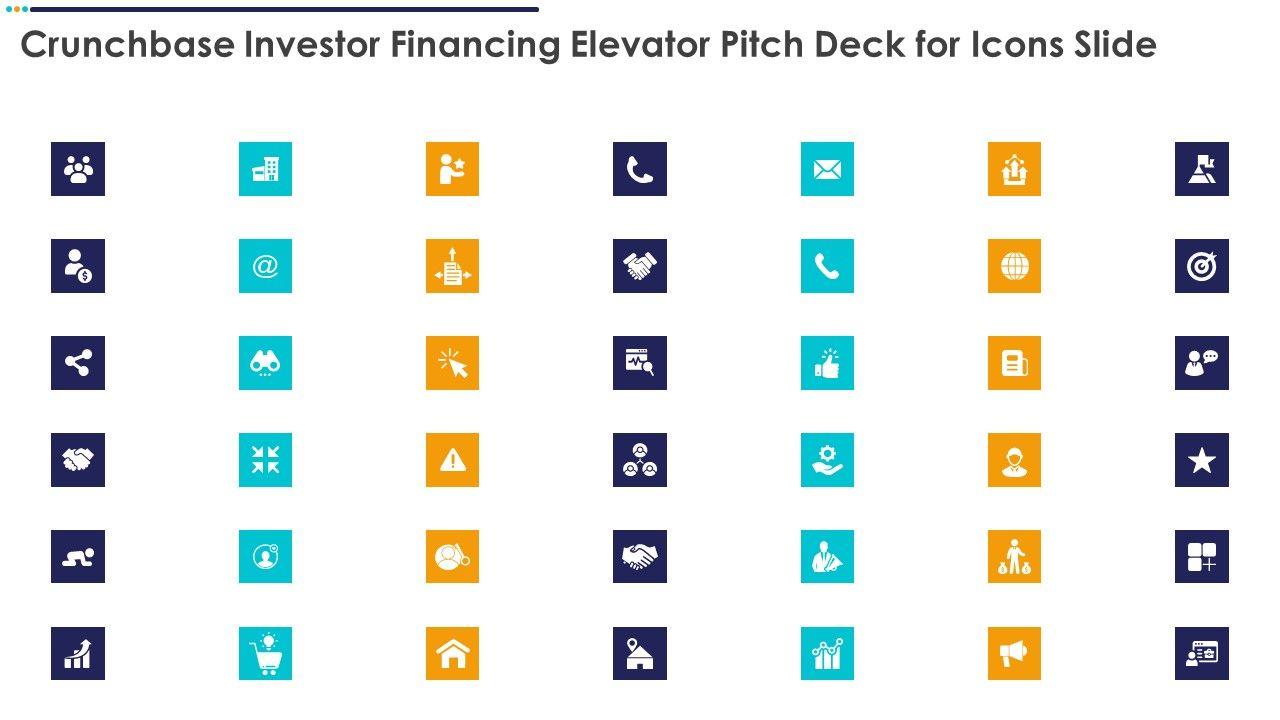 Crunchbase Investor Financing Elevator Pitch Deck for Icons Slide

@